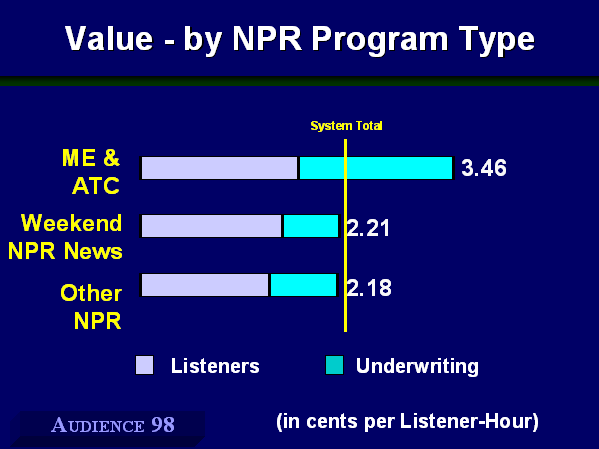 Value - by NPR Program Type

System Total

ME & ATC

3.46

Weekend NPR News

2.21

Other NPR

2.18

Listeners

Underwriting

AUDIENCE 98

(in cents per Listener-Hour)